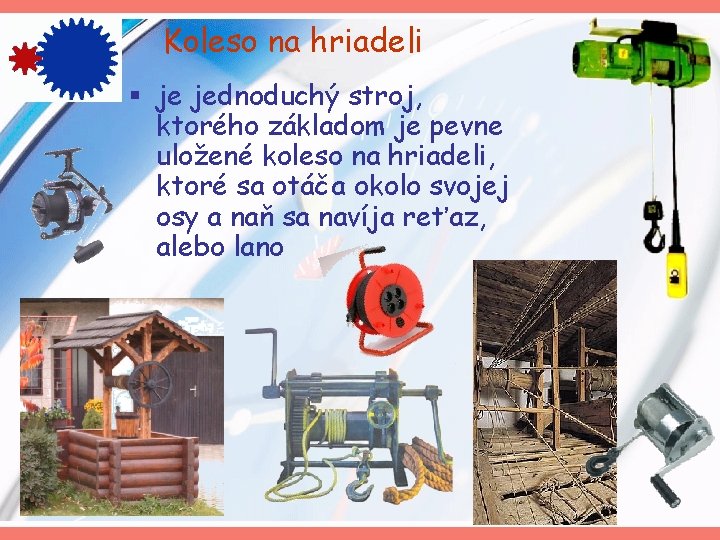 Koleso na hriadeli

▪ je jednoduchý stroj, ktorého základom je pevne uložené koleso na hriadeli, ktoré sa otáča okolo svojej osy a naň sa navíja reťaz, alebo lano